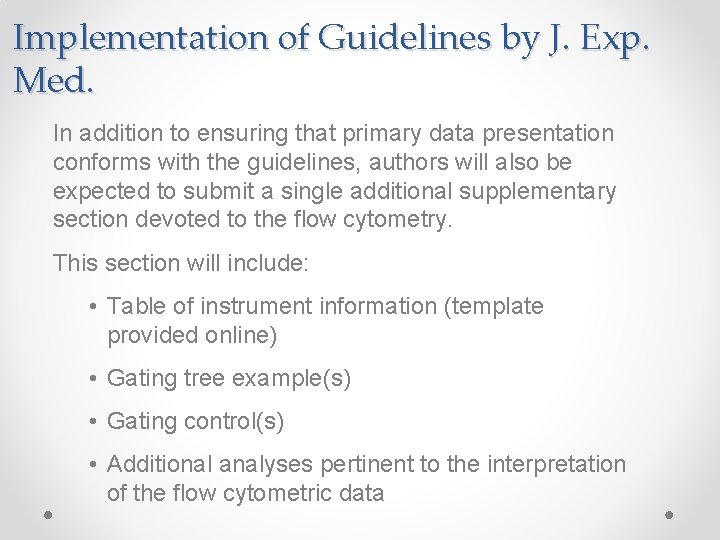 Implementation of Guidelines by J. Exp. Med.

In addition to ensuring that primary data presentation conforms with the guidelines, authors will also be expected to submit a single additional supplementary section devoted to the flow cytometry.

This section will include:

• Table of instrument information (template provided online)

• Gating tree example(s)

• Gating control(s)

• Additional analyses pertinent to the interpretation of the flow cytometric data